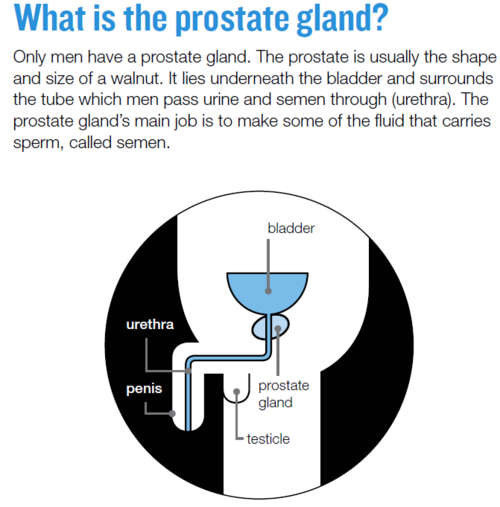 What is the prostate gland?

Only men have a prostate gland. The prostate is usually the shape and size of a walnut. It lies underneath the bladder and surrounds the tube which men pass urine and semen through (urethra). The prostate gland's main job is to make some of the fluid that carries sperm, called semen.

bladder

urethra

penis

prostate gland

testicle